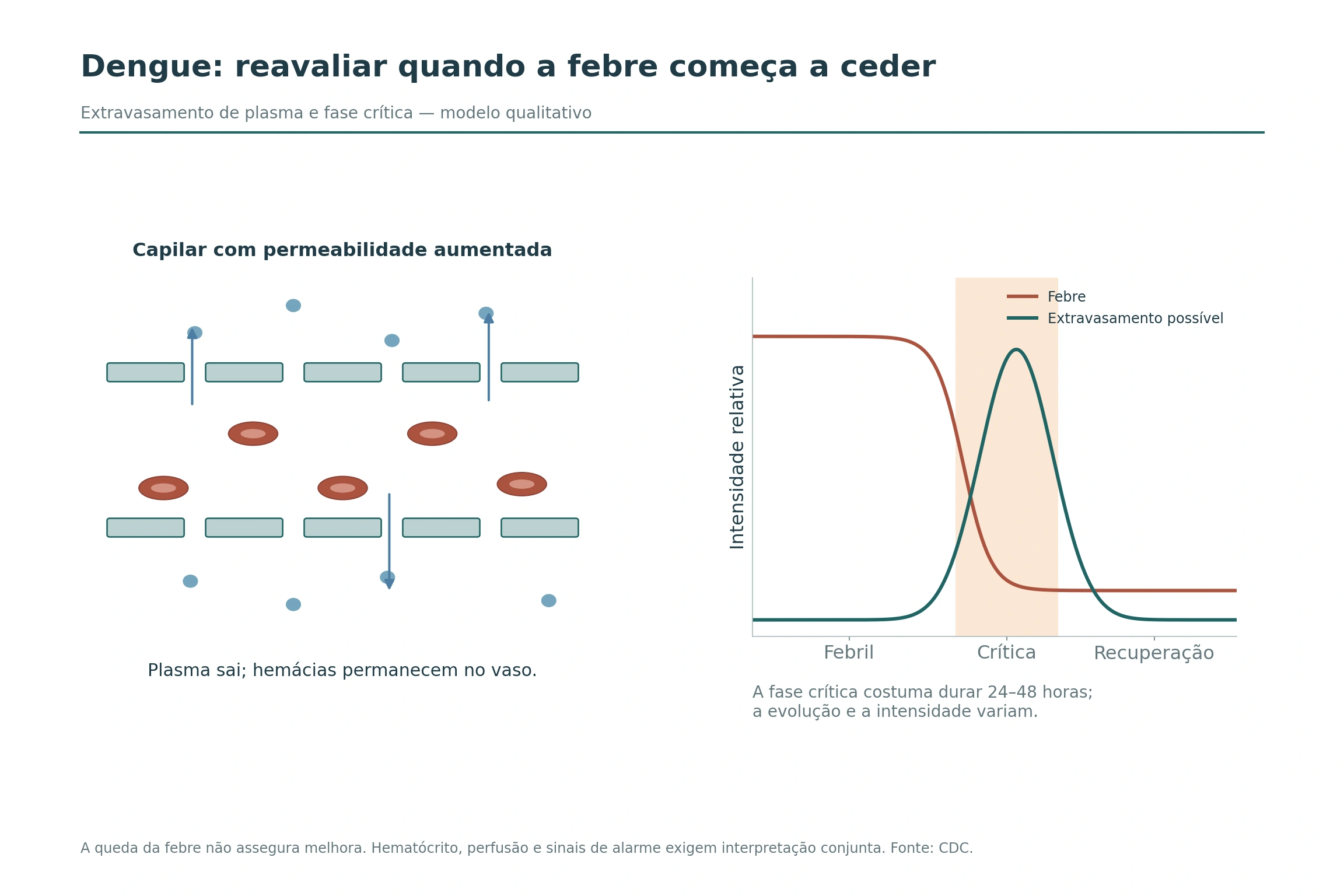 Dengue: reavaliar quando a febre começa a ceder

Extravasamento de plasma e fase crítica — modelo qualitativo

Capilar com permeabilidade aumentada

Plasma sai; hemácias permanecem no vaso.

Febre
Extravasamento possível

Intensidade relativa

Febril
Crítica
Recuperação

A fase crítica costuma durar 24–48 horas;
a evolução e a intensidade variam.

A queda da febre não assegura melhora. Hematócrito, perfusão e sinais de alarme exigem interpretação conjunta. Fonte: CDC.